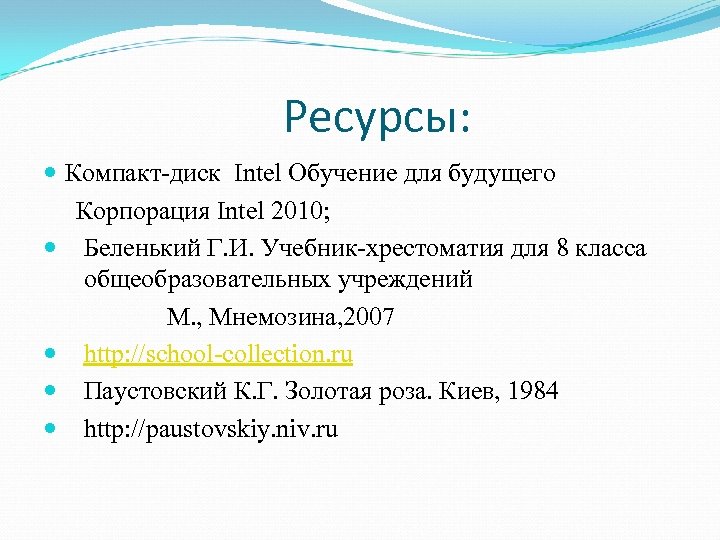 Ресурсы:

Компакт-диск Intel Обучение для будущего

Корпорация Intel 2010;

Беленький Г.И. Учебник-хрестоматия для 8 класса общеобразовательных учреждений

М., Мнемозина,2007

http://school-collection.ru

Паустовский К.Г. Золотая роза. Киев, 1984

http://paustovskiy.niv.ru